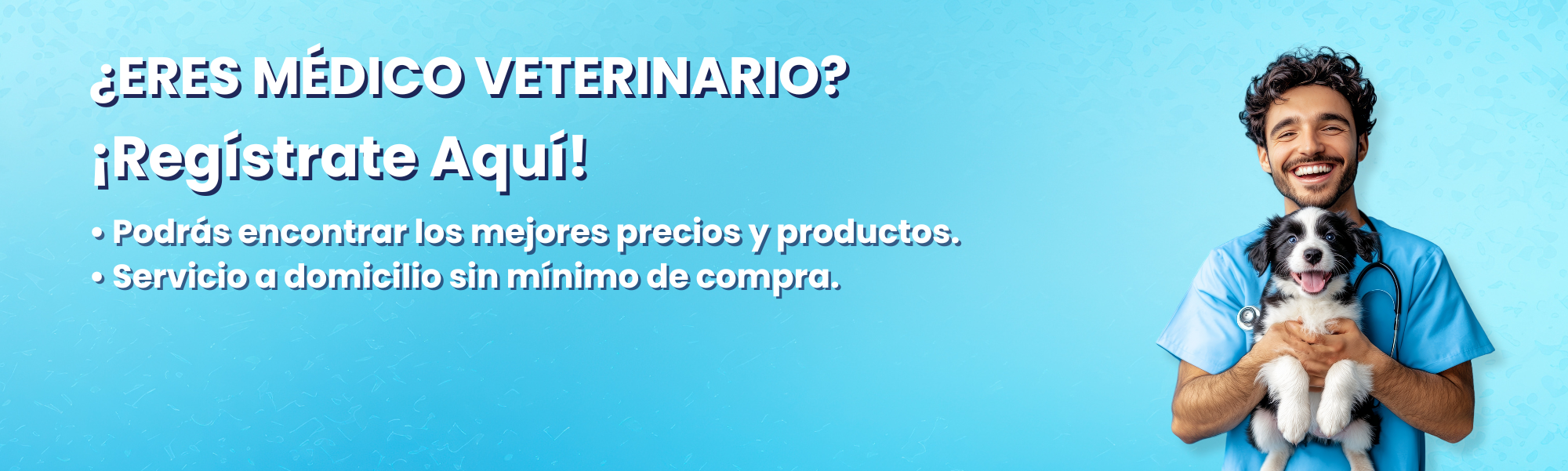 ¿ERES MÉDICO VETERINARIO?

¡Regístrate Aquí!

• Podrás encontrar los mejores precios y productos.
• Servicio a domicilio sin mínimo de compra.